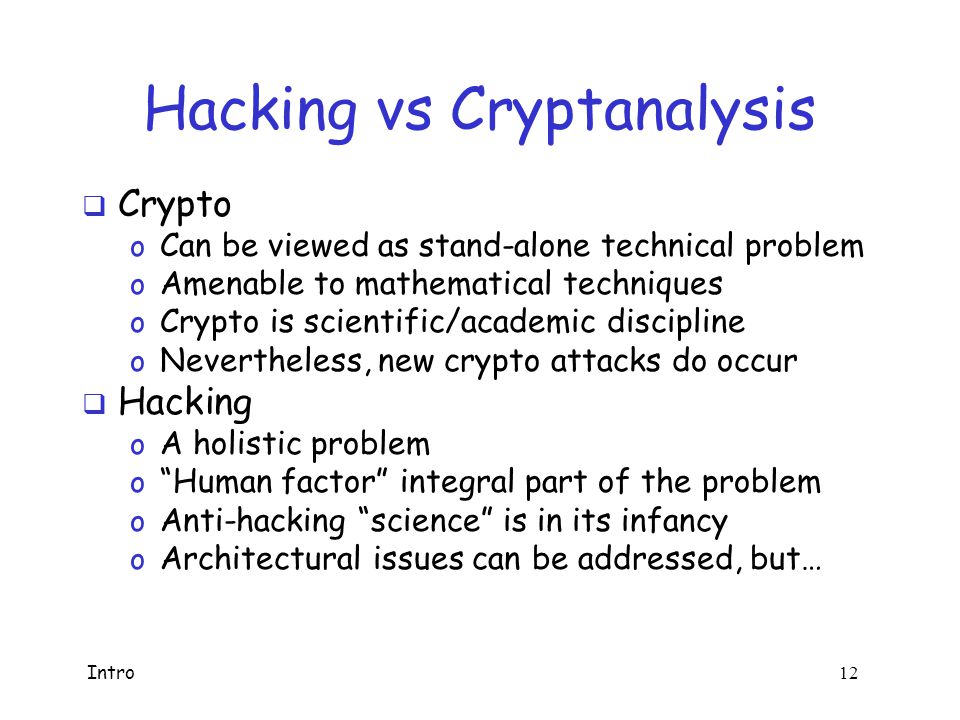 Hacking vs Cryptanalysis

❑ Crypto
o Can be viewed as stand-alone technical problem
o Amenable to mathematical techniques
o Crypto is scientific/academic discipline
o Nevertheless, new crypto attacks do occur

❑ Hacking
o A holistic problem
o “Human factor” integral part of the problem
o Anti-hacking “science” is in its infancy
o Architectural issues can be addressed, but…

Intro

12